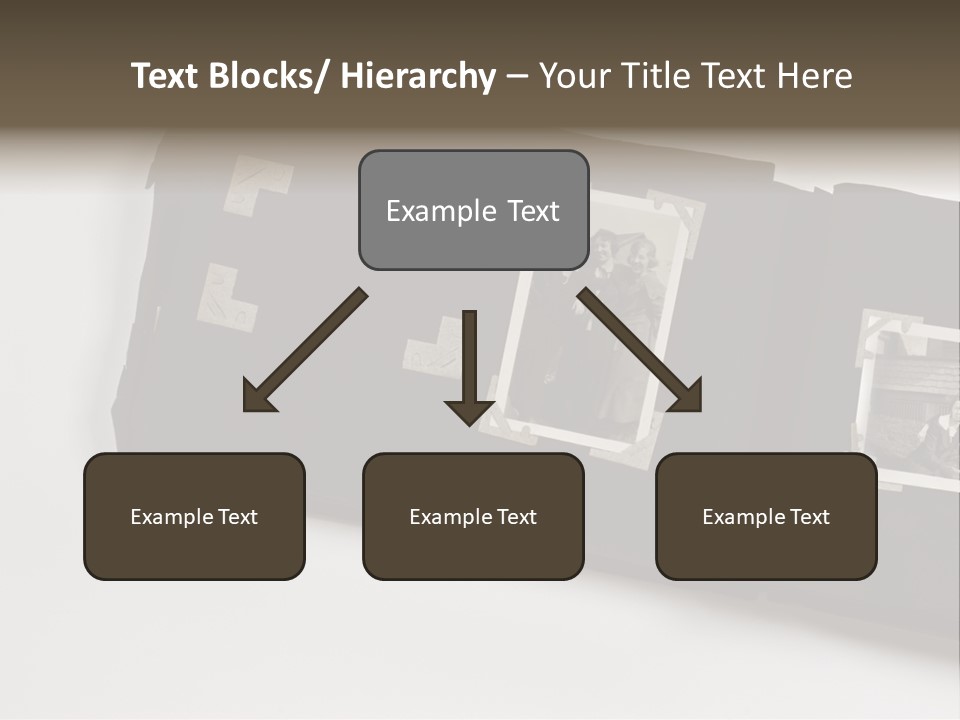 Text Blocks/ Hierarchy – Your Title Text Here

Example Text

Example Text

Example Text

Example Text